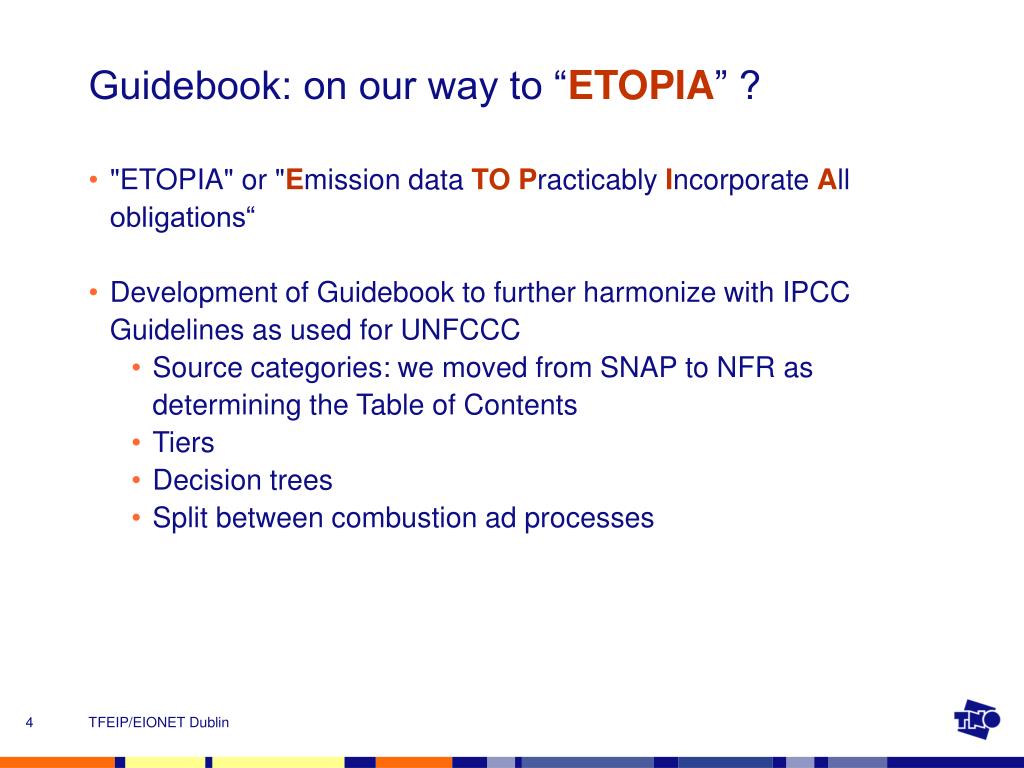 Guidebook: on our way to “ETOPIA” ?

• "ETOPIA" or "Emission data TO Practicably Incorporate All obligations“

• Development of Guidebook to further harmonize with IPCC Guidelines as used for UNFCCC
  • Source categories: we moved from SNAP to NFR as determining the Table of Contents
  • Tiers
  • Decision trees
  • Split between combustion ad processes

4 TFEIP/EIONET Dublin

TNO